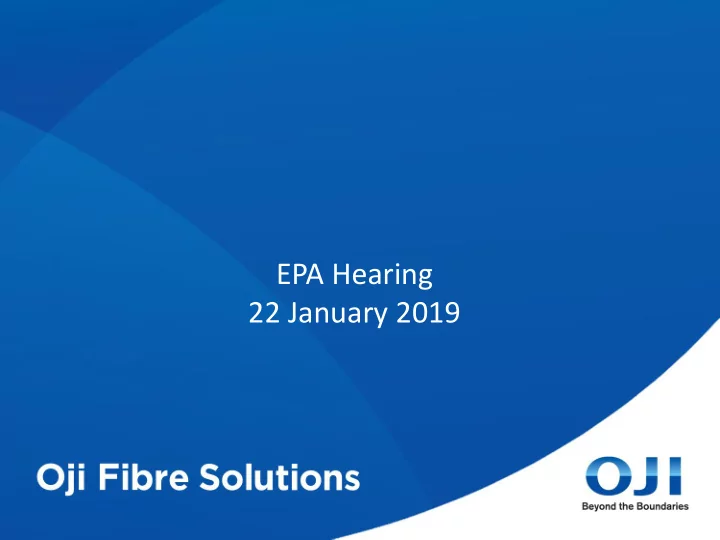 EPA Hearing
22 January 2019

Oji Fibre Solutions

OJI
Beyond the Boundaries